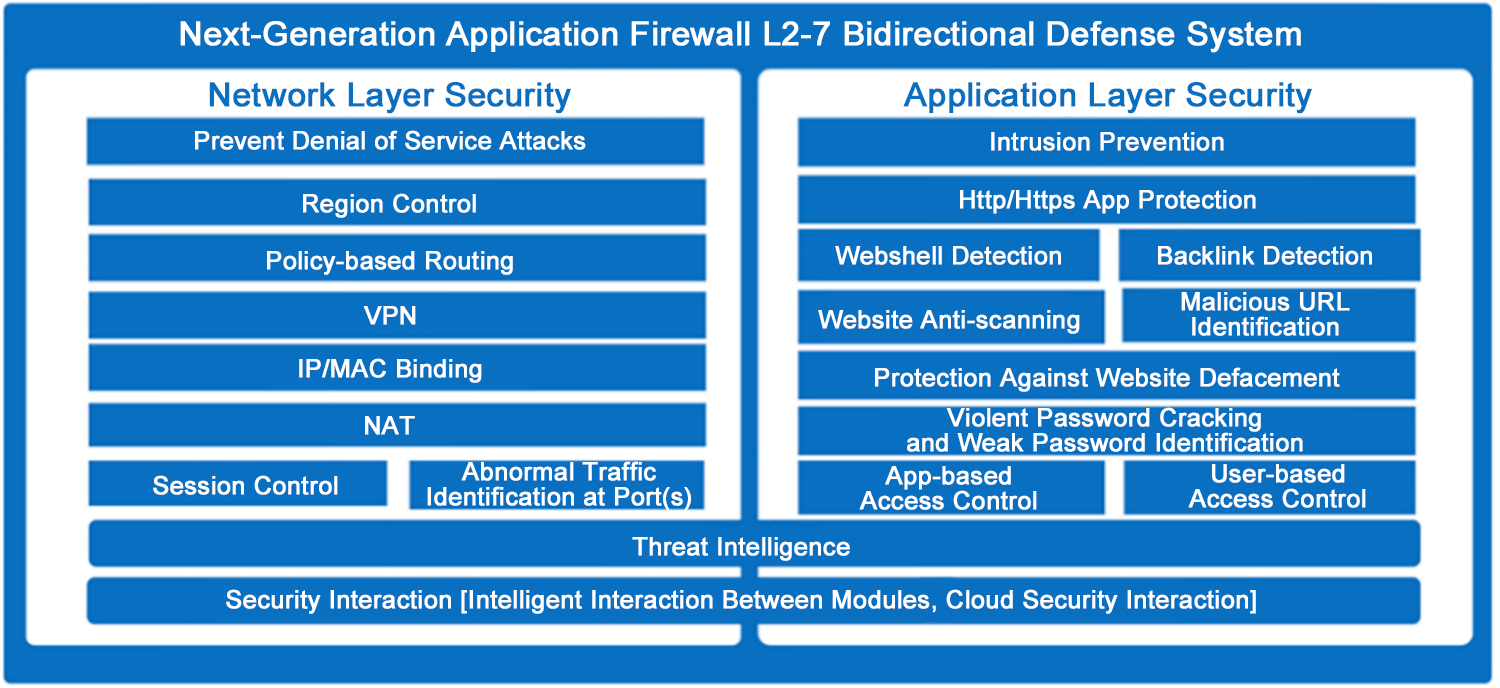 Next-Generation Application Firewall L2-7 Bidirectional Defense System

Network Layer Security

Prevent Denial of Service Attacks

Region Control

Policy-based Routing

VPN

IP/MAC Binding

NAT

Session Control

Abnormal Traffic Identification at Port(s)

Application Layer Security

Intrusion Prevention

Http/Https App Protection

Webshell Detection

Backlink Detection

Website Anti-scanning

Malicious URL Identification

Protection Against Website Defacement

Violent Password Cracking and Weak Password Identification

App-based Access Control

User-based Access Control

Threat Intelligence

Security Interaction [Intelligent Interaction Between Modules, Cloud Security Interaction]